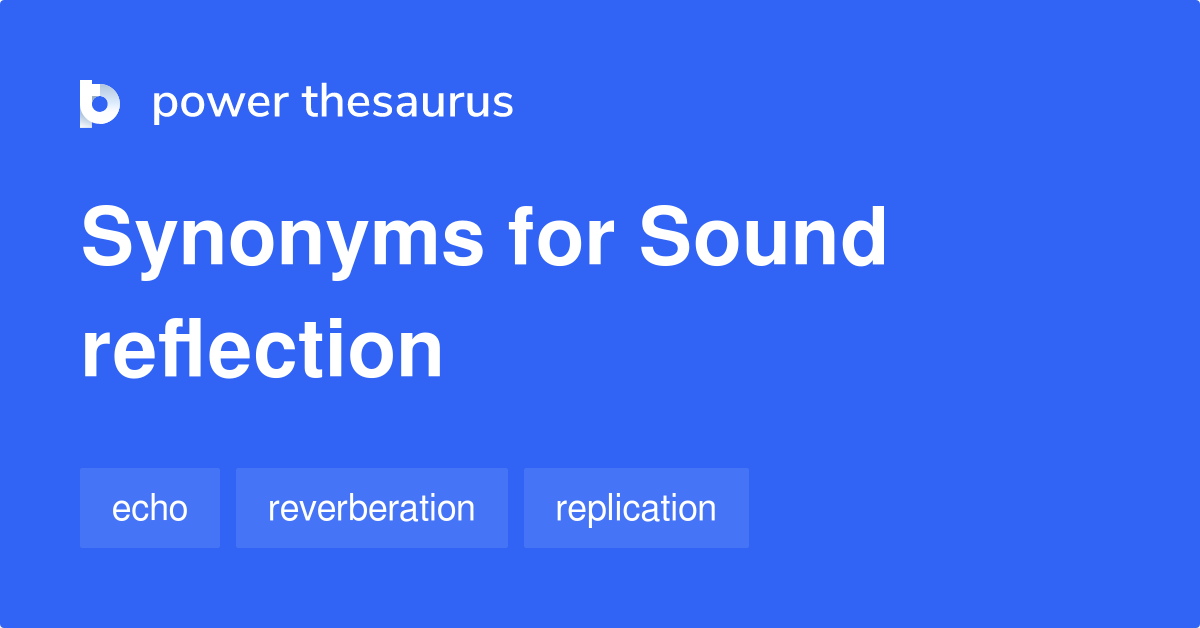 power thesaurus

Synonyms for Sound reflection

echo

reverberation

replication